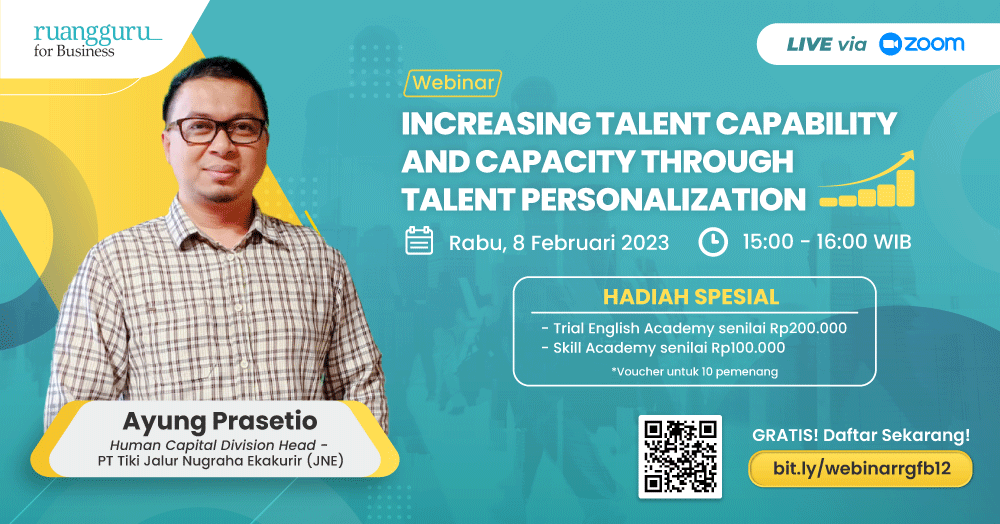 ruangguru
for Business

LIVE via zoom

Webinar

INCREASING TALENT CAPABILITY AND CAPACITY THROUGH TALENT PERSONALIZATION

Rabu, 8 Februari 2023

15:00 - 16:00 WIB

HADIAH SPESIAL

- Trial English Academy senilai Rp200.000
- Skill Academy senilai Rp100.000

*Voucher untuk 10 pemenang

Ayung Prasetio
Human Capital Division Head - PT Tiki Jalur Nugraha Ekakurir (JNE)

GRATIS! Daftar Sekarang!

bit.ly/webinarrgfb12